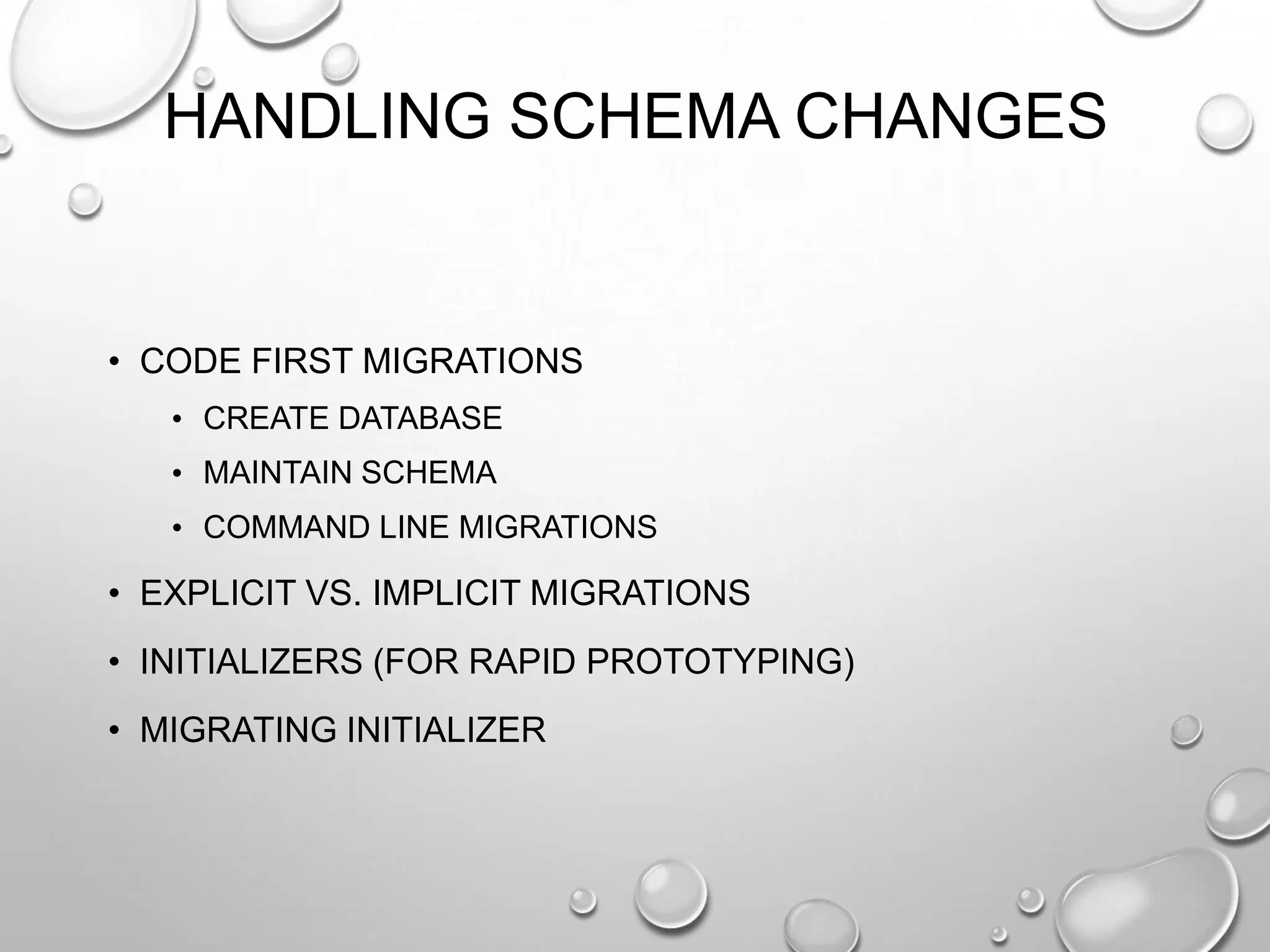 HANDLING SCHEMA CHANGES

• CODE FIRST MIGRATIONS
  • CREATE DATABASE
  • MAINTAIN SCHEMA
  • COMMAND LINE MIGRATIONS
• EXPLICIT VS. IMPLICIT MIGRATIONS
• INITIALIZERS (FOR RAPID PROTOTYPING)
• MIGRATING INITIALIZER